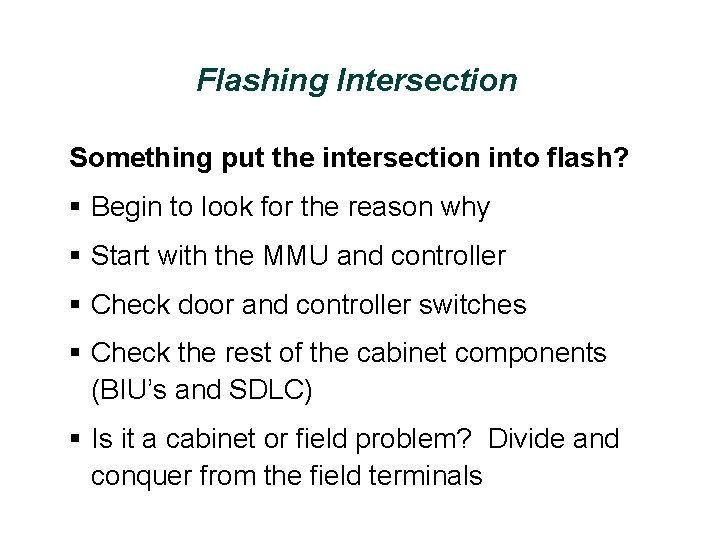 Flashing Intersection

Something put the intersection into flash?

• Begin to look for the reason why
• Start with the MMU and controller
• Check door and controller switches
• Check the rest of the cabinet components (BIU's and SDLC)
• Is it a cabinet or field problem? Divide and conquer from the field terminals